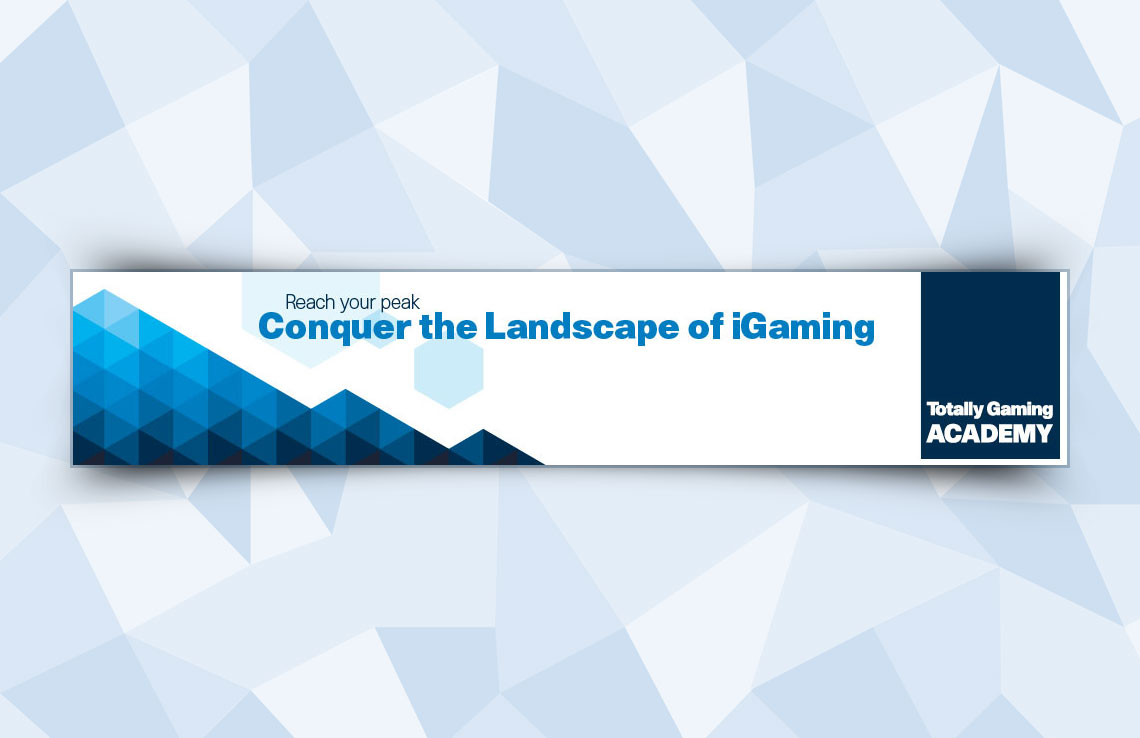 Reach your peak
Conquer the Landscape of iGaming

Totally Gaming
ACADEMY